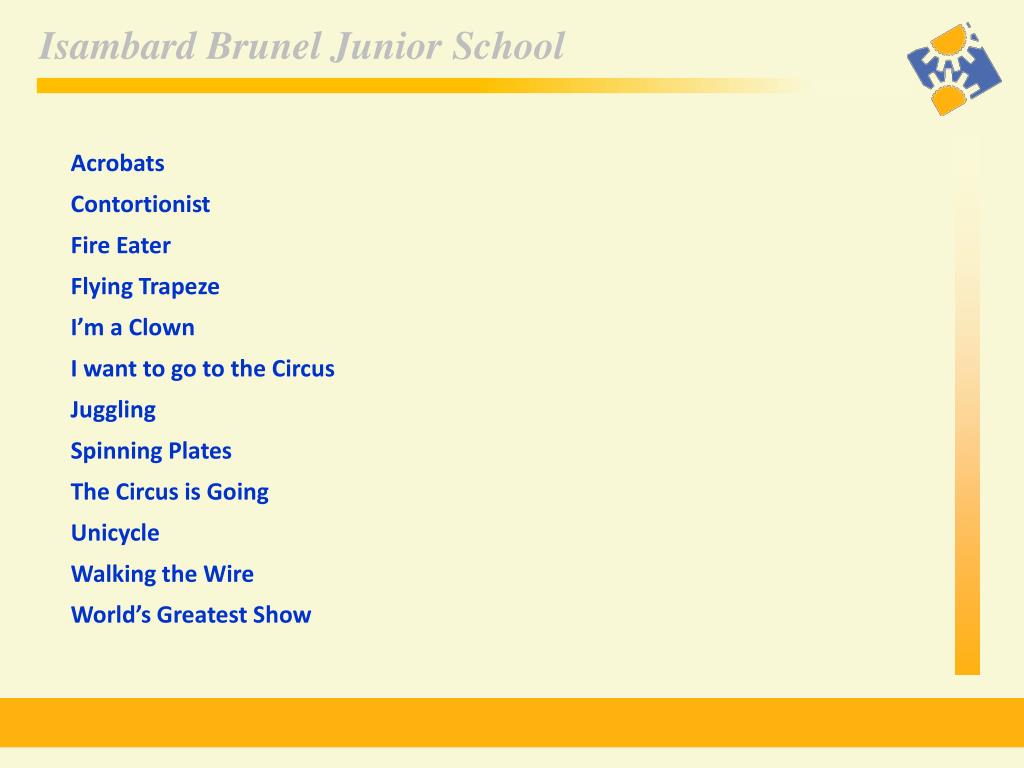 Isambard Brunel Junior School

Acrobats
Contortionist
Fire Eater
Flying Trapeze
I’m a Clown
I want to go to the Circus
Juggling
Spinning Plates
The Circus is Going
Unicycle
Walking the Wire
World’s Greatest Show